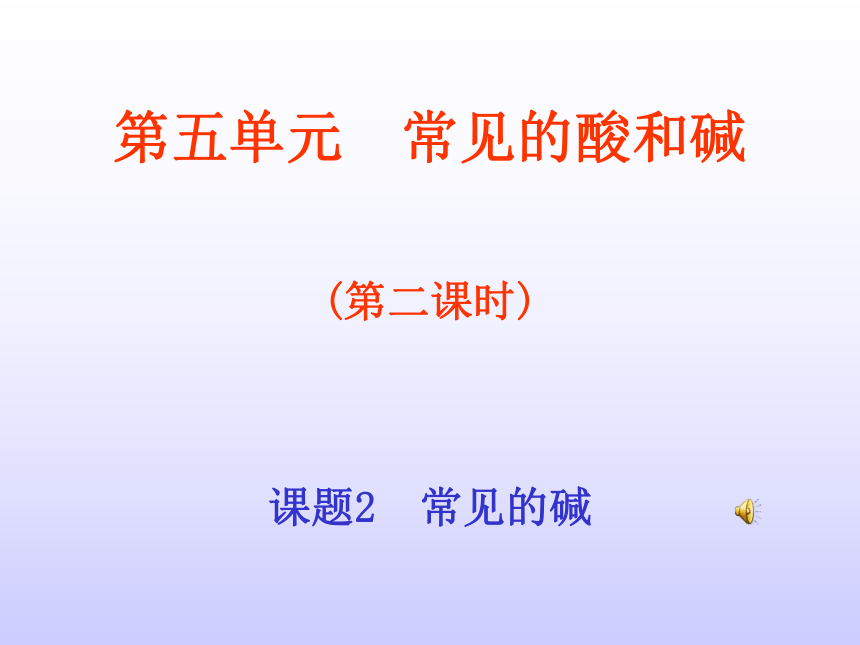 第五单元　常见的酸和碱

（第二课时）

课题2　常见的碱